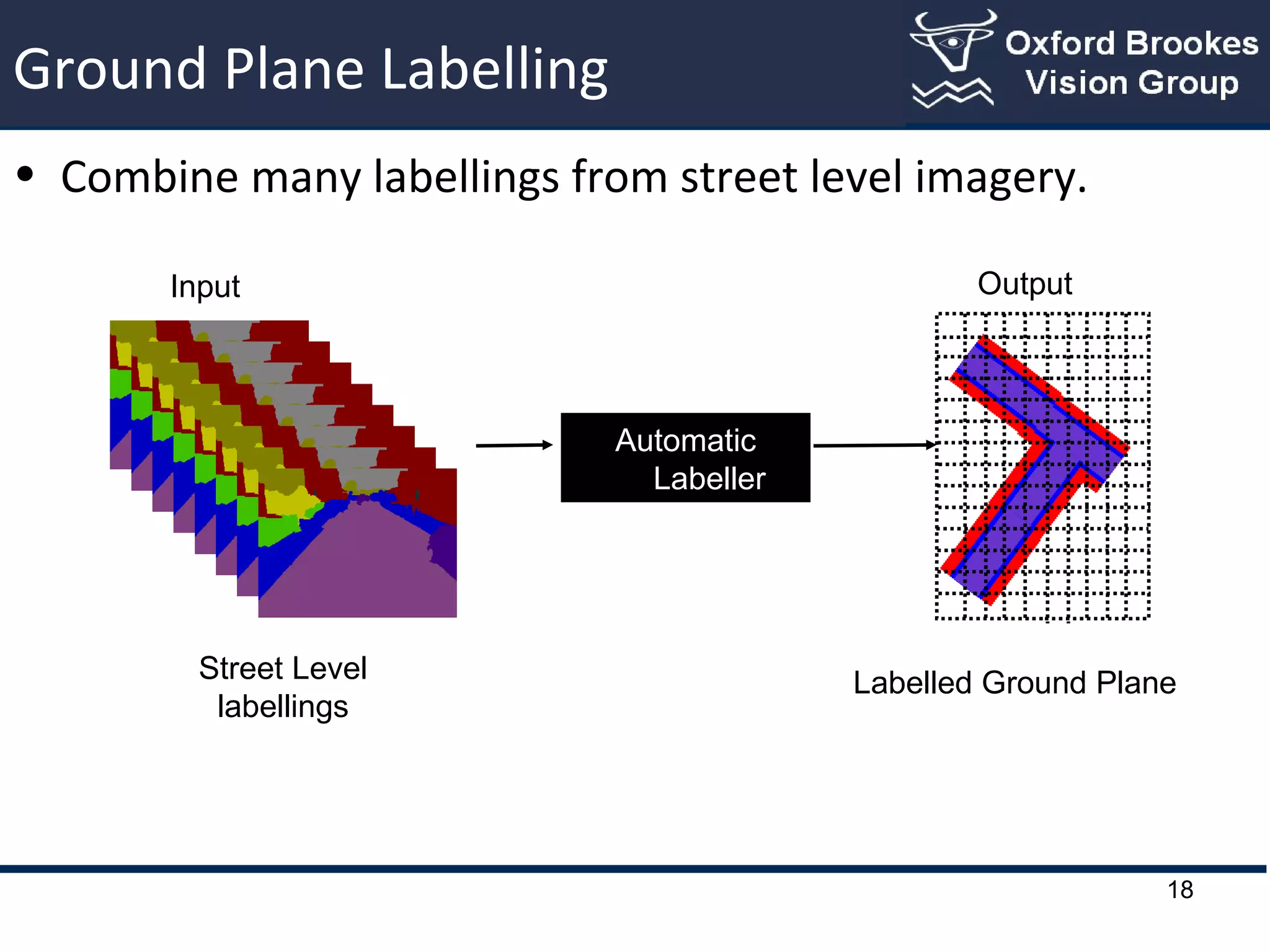 Ground Plane Labelling

Oxford Brookes Vision Group

• Combine many labellings from street level imagery.

Input

Automatic Labeller

Output

Street Level labellings

Labelled Ground Plane

18